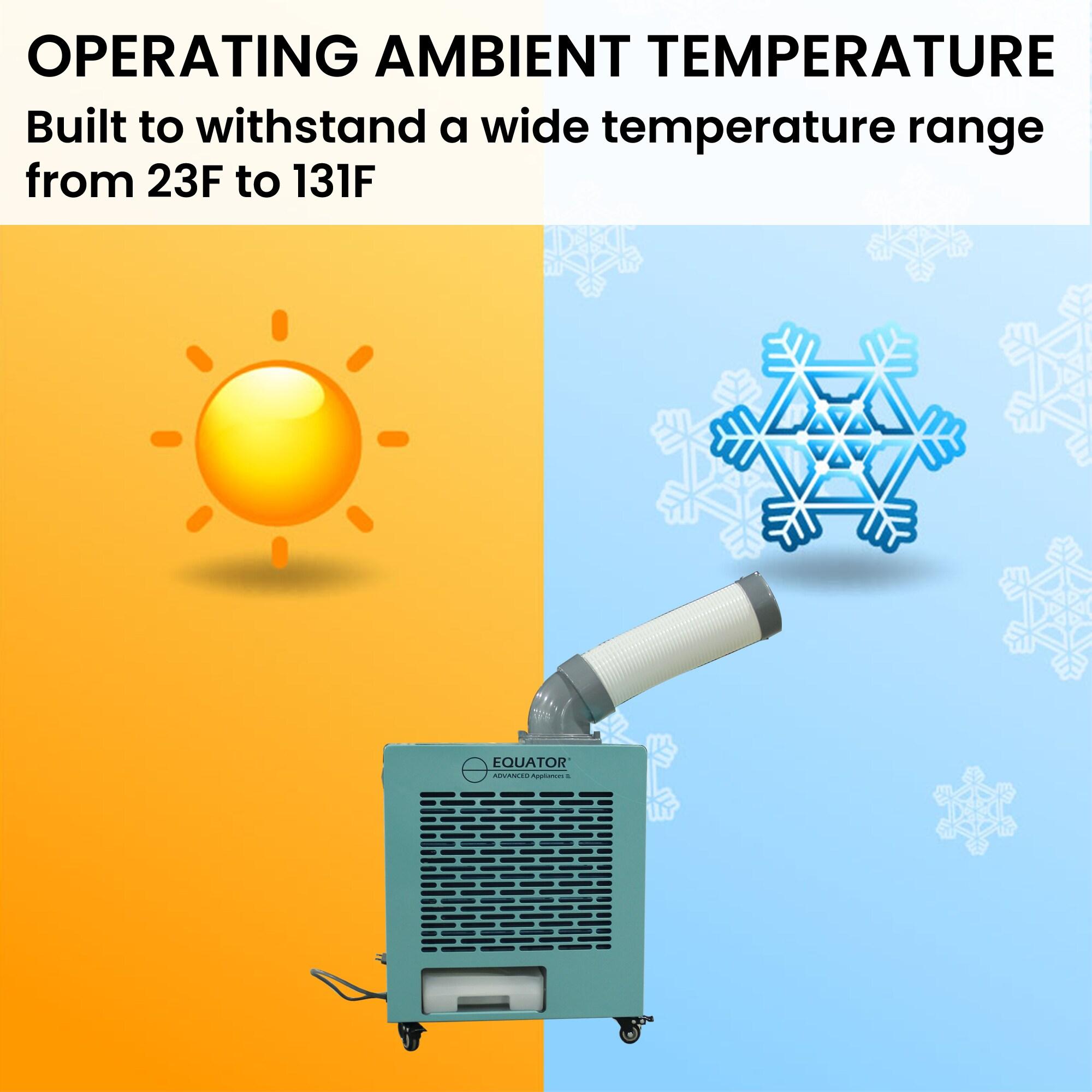 OPERATING AMBIENT TEMPERATURE

Built to withstand a wide temperature range from 23F to 131F

EQUATOR®
ADVANCED Appliances